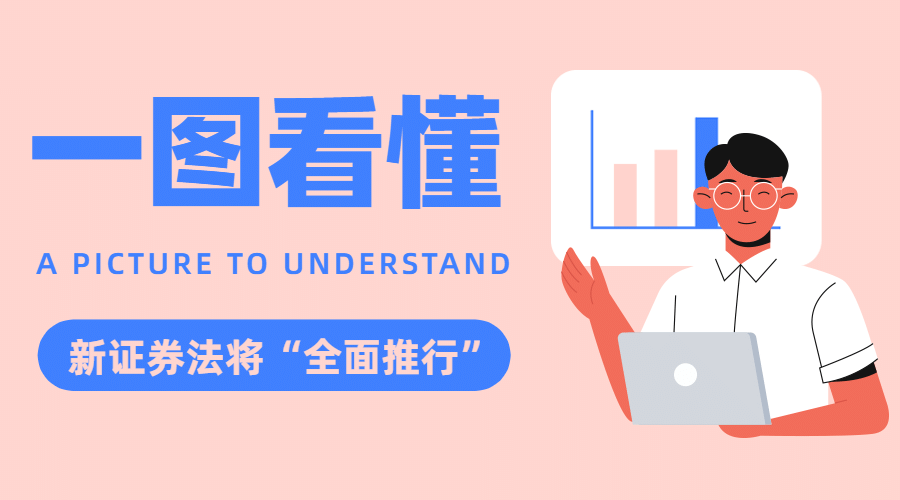 一图看懂

A PICTURE TO UNDERSTAND

新证券法将“全面推行”